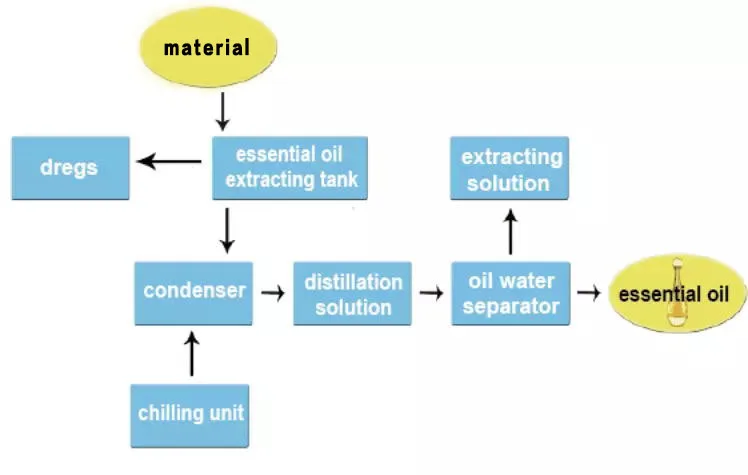 material

dregs

essential oil extracting tank

extracting solution

condenser

distillation solution

oil water separator

essential oil

chilling unit